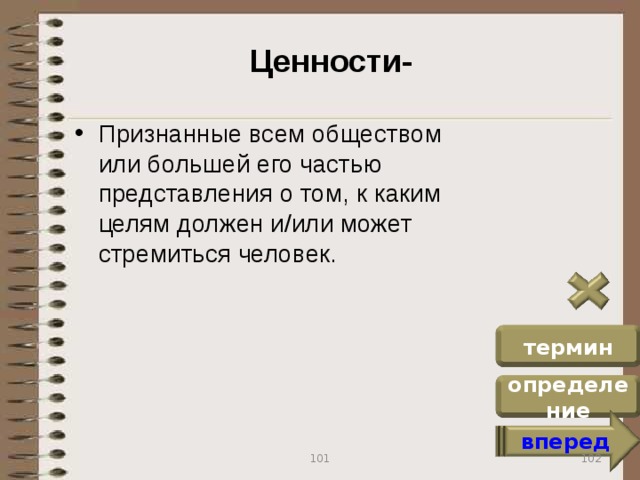 Ценности-

• Признанные всем обществом или большей его частью представления о том, к каким целям должен и/или может стремиться человек.

термин

определение

вперед

101

102